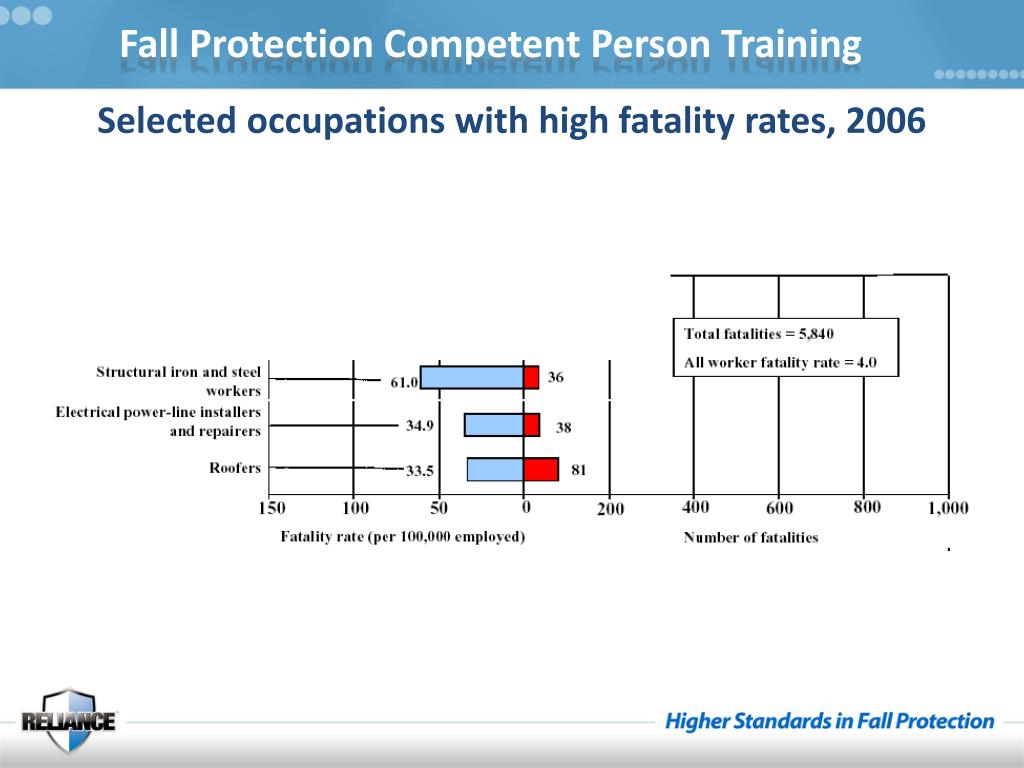 Fall Protection Competent Person Training

Selected occupations with high fatality rates, 2006

Total fatalities = 5,840
All worker fatality rate = 4.0

Structural iron and steel workers
61.0
36

Electrical power-line installers and repairers
34.9
38

Roofers
33.5
81

150 100 50 0 200 400 600 800 1,000

Fatality rate (per 100,000 employed)

Number of fatalities

RELIANCE

Higher Standards in Fall Protection